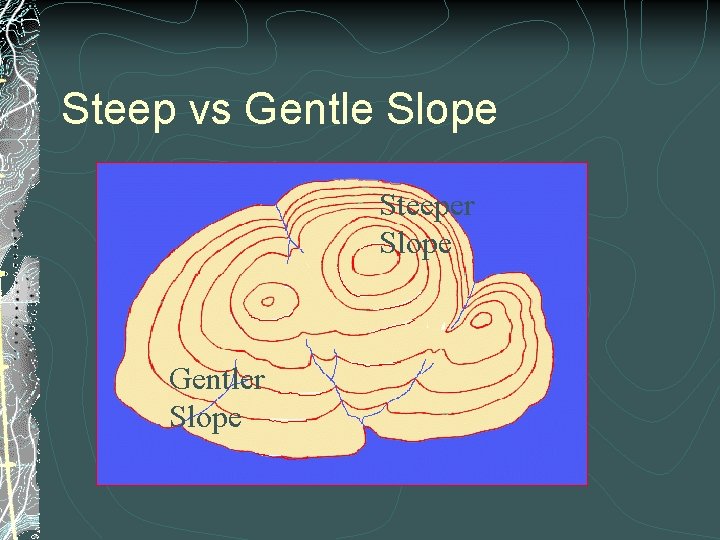 Steep vs Gentle Slope

Steeper Slope

Gentler Slope